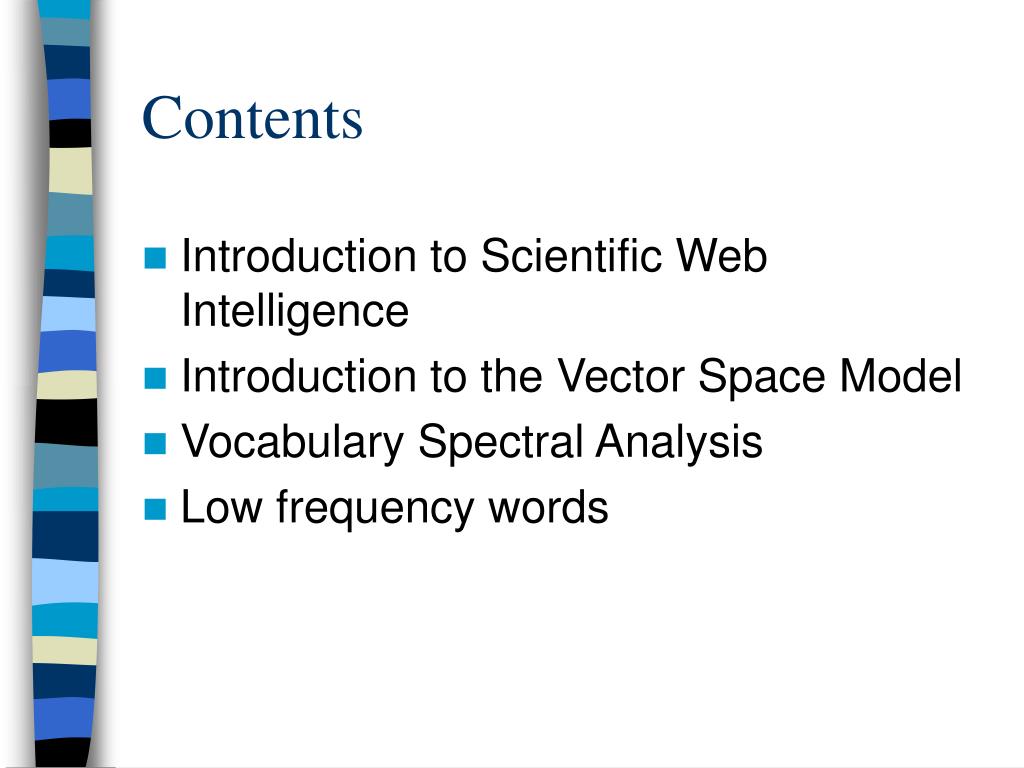 Contents

- Introduction to Scientific Web Intelligence
- Introduction to the Vector Space Model
- Vocabulary Spectral Analysis
- Low frequency words